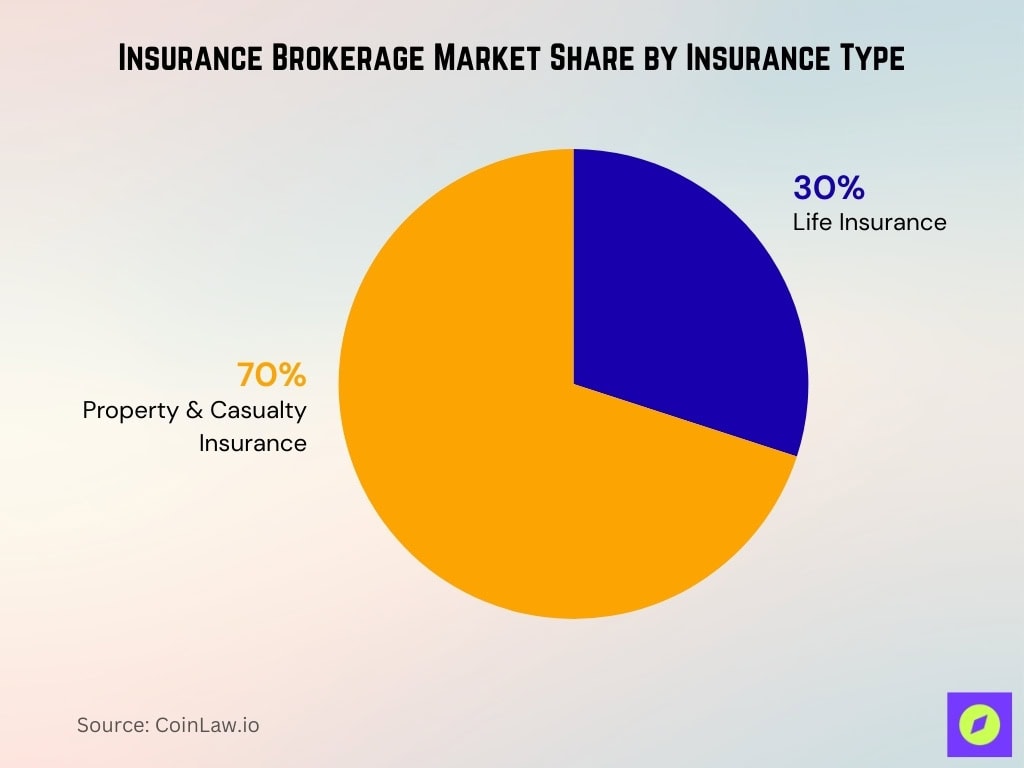 Insurance Brokerage Market Share by Insurance Type

30%
Life Insurance

70%
Property & Casualty Insurance

Source: CoinLaw.io